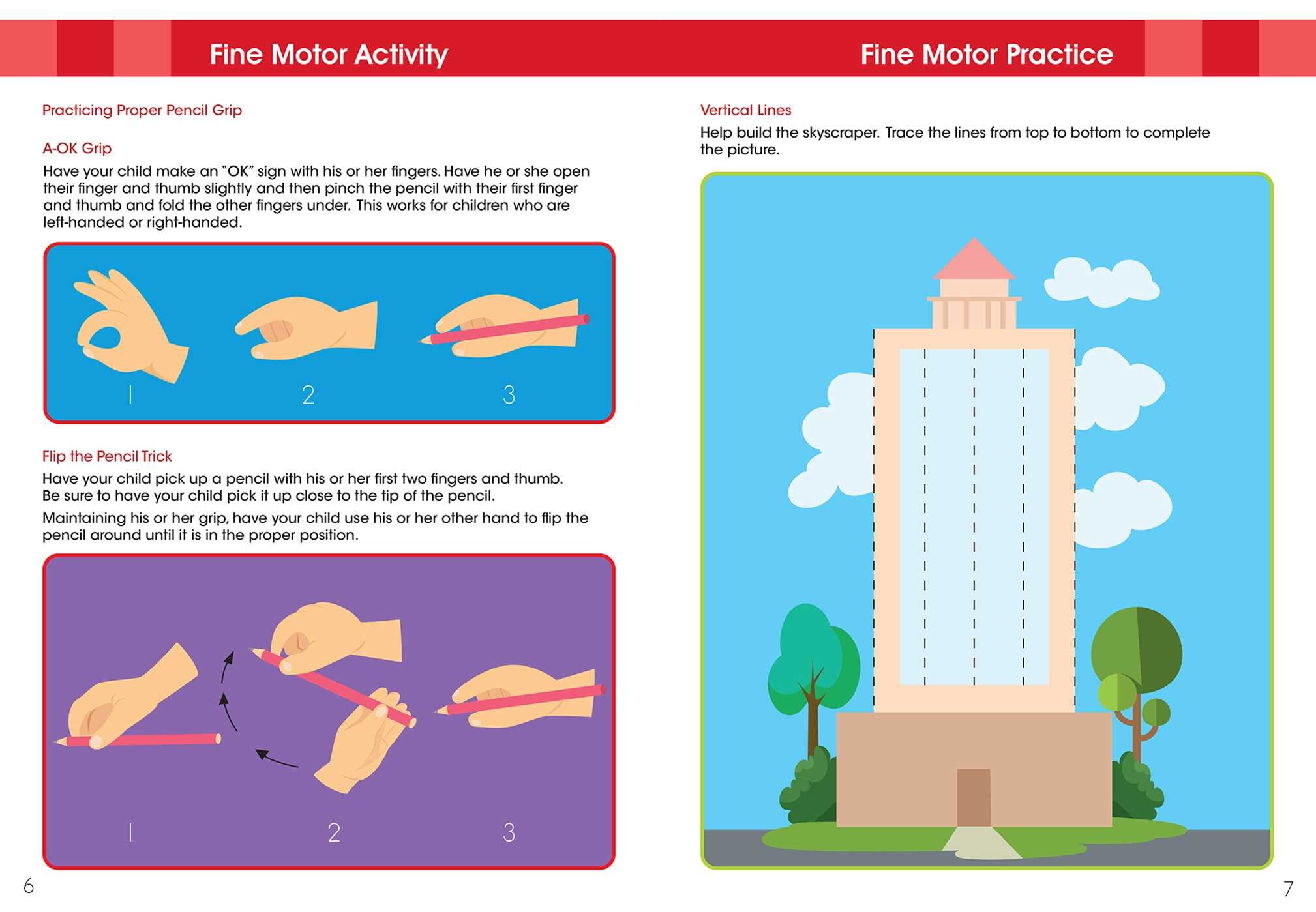 Fine Motor Activity

Practicing Proper Pencil Grip

A-OK Grip
Have your child make an "OK" sign with his or her fingers. Have he or she open their finger and thumb slightly and then pinch the pencil with their first finger and thumb and fold the other fingers under. This works for children who are left-handed or right-handed.

1
2
3

Flip the Pencil Trick
Have your child pick up a pencil with his or her first two fingers and thumb. Be sure to have your child pick it up close to the tip of the pencil.

Maintaining his or her grip, have your child use his or her other hand to flip the pencil around until it is in the proper position.

1
2
3

6

Fine Motor Practice

Vertical Lines
Help build the skyscraper. Trace the lines from top to bottom to complete the picture.

7